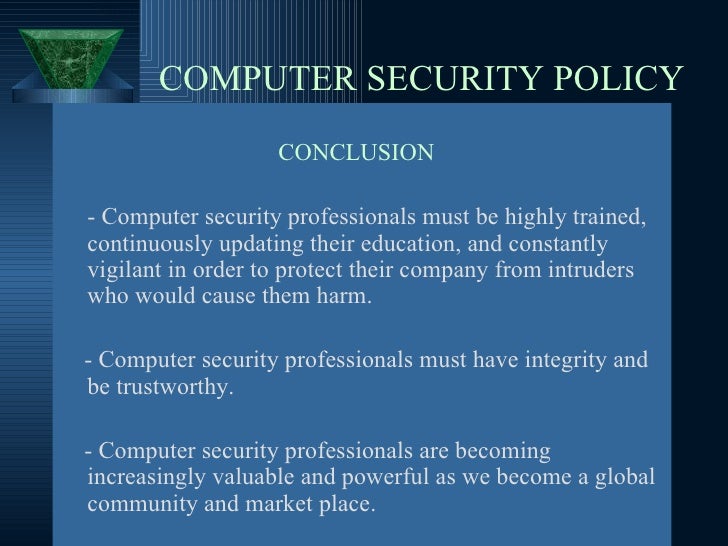 COMPUTER SECURITY POLICY

CONCLUSION

- Computer security professionals must be highly trained, continuously updating their education, and constantly vigilant in order to protect their company from intruders who would cause them harm.

- Computer security professionals must have integrity and be trustworthy.

- Computer security professionals are becoming increasingly valuable and powerful as we become a global community and market place.